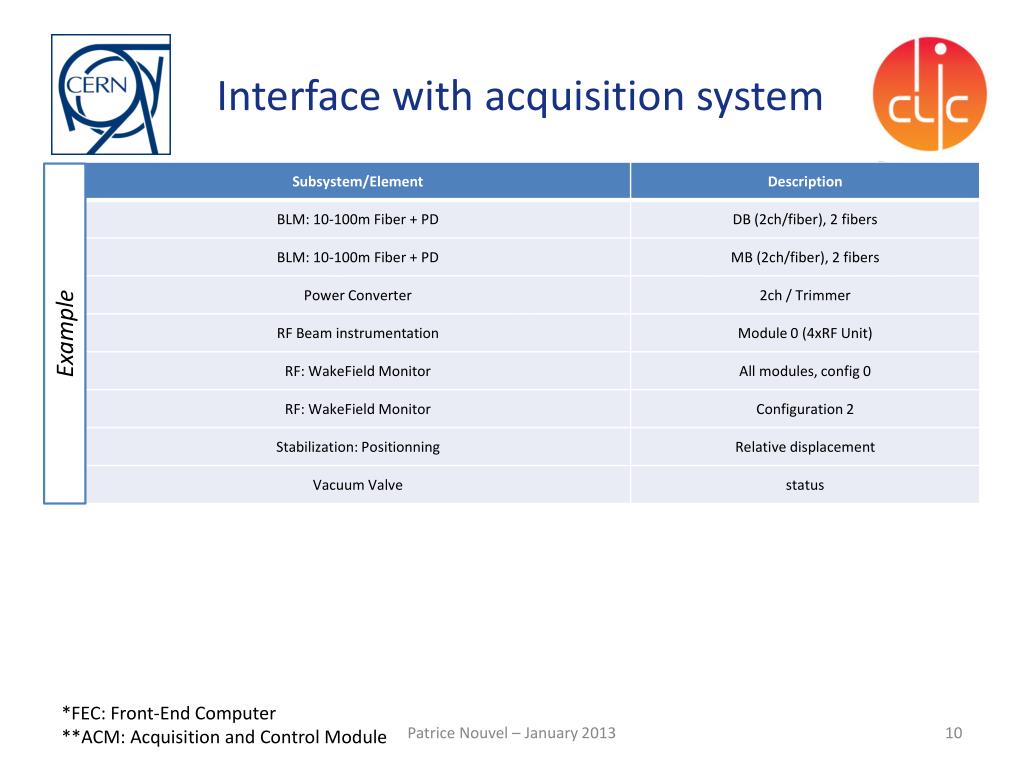 CERN

Interface with acquisition system

clic

Example

| Subsystem/Element | Description |
|---|---|
| BLM: 10-100m Fiber + PD | DB (2ch/fiber), 2 fibers |
| BLM: 10-100m Fiber + PD | MB (2ch/fiber), 2 fibers |
| Power Converter | 2ch / Trimmer |
| RF Beam instrumentation | Module 0 (4xRF Unit) |
| RF: WakeField Monitor | All modules, config 0 |
| RF: WakeField Monitor | Configuration 2 |
| Stabilization: Positionning | Relative displacement |
| Vacuum Valve | status |

*FEC: Front-End Computer
**ACM: Acquisition and Control Module

Patrice Nouvel – January 2013

10